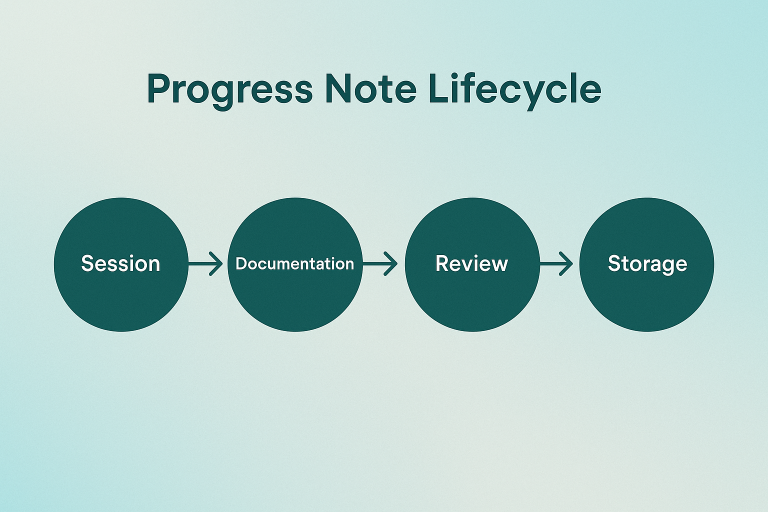 Progress Note Lifecycle

Session

Documentation

Review

Storage